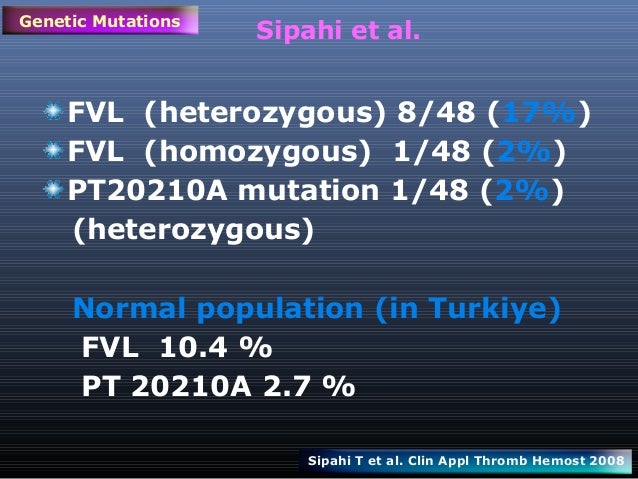 Genetic Mutations

Sipahi et al.

FVL (heterozygous) 8/48 (17%)
FVL (homozygous) 1/48 (2%)
PT20210A mutation 1/48 (2%) (heterozygous)

Normal population (in Turkiye)
FVL 10.4 %
PT 20210A 2.7 %

Sipahi T et al. Clin Appl Thromb Hemost 2008